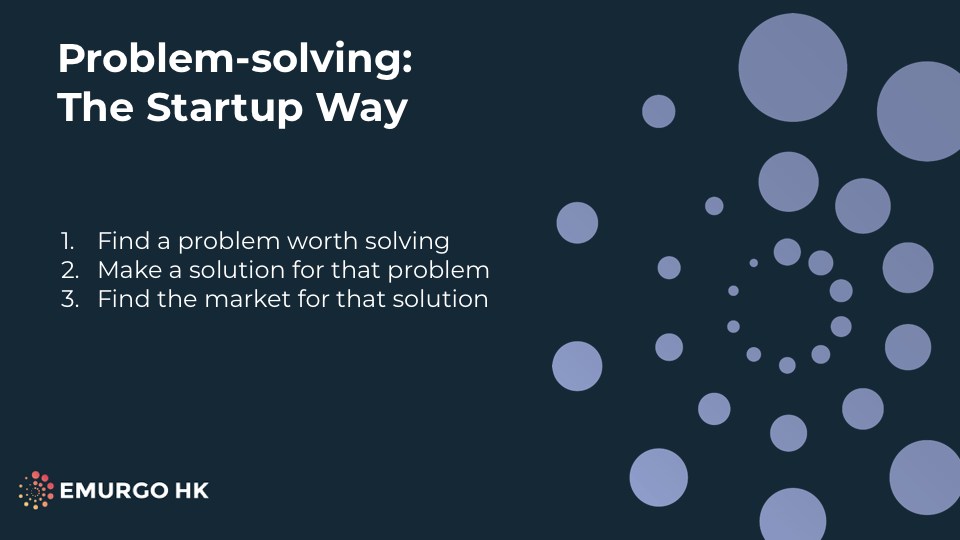 Problem-solving:
The Startup Way

1. Find a problem worth solving
2. Make a solution for that problem
3. Find the market for that solution

EMURGO HK